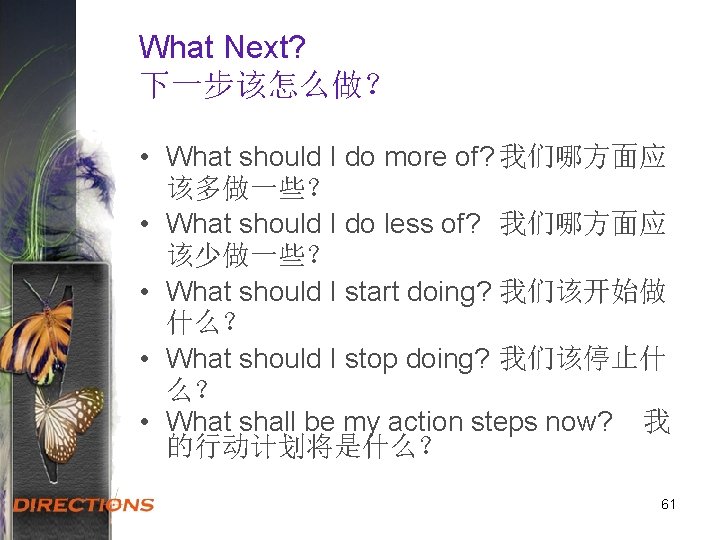 What Next?
下一步该怎么做？

• What should I do more of? 我们哪方面应该多做一些？
• What should I do less of? 我们哪方面应该少做一些？
• What should I start doing? 我们该开始做什么？
• What should I stop doing? 我们该停止什么？
• What shall be my action steps now? 我的行动计划将是什么？

DIRECTIONS

61